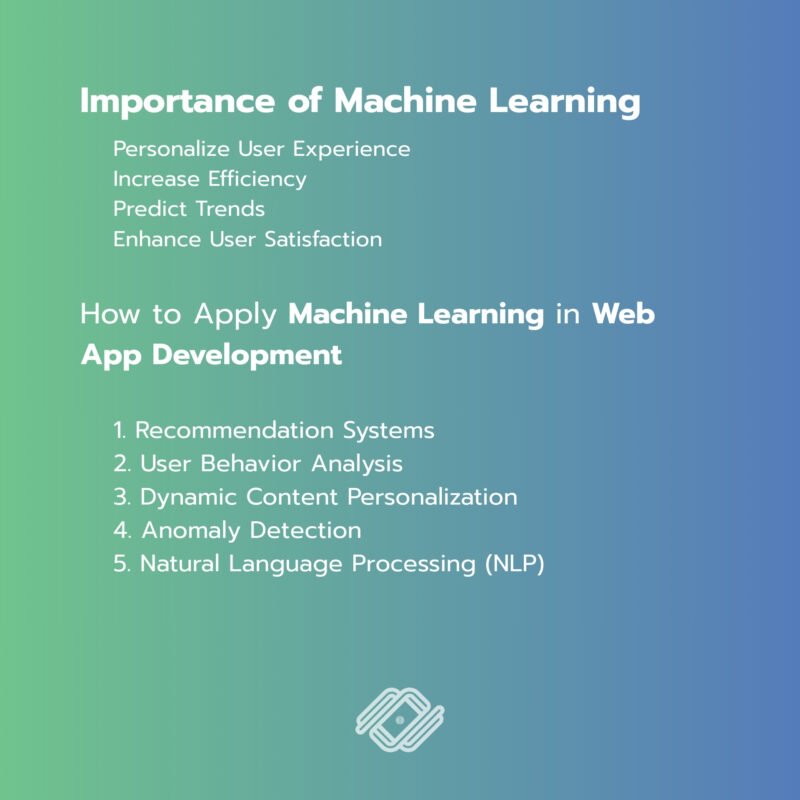 Importance of Machine Learning

Personalize User Experience
Increase Efficiency
Predict Trends
Enhance User Satisfaction

How to Apply Machine Learning in Web App Development

1. Recommendation Systems
2. User Behavior Analysis
3. Dynamic Content Personalization
4. Anomaly Detection
5. Natural Language Processing (NLP)